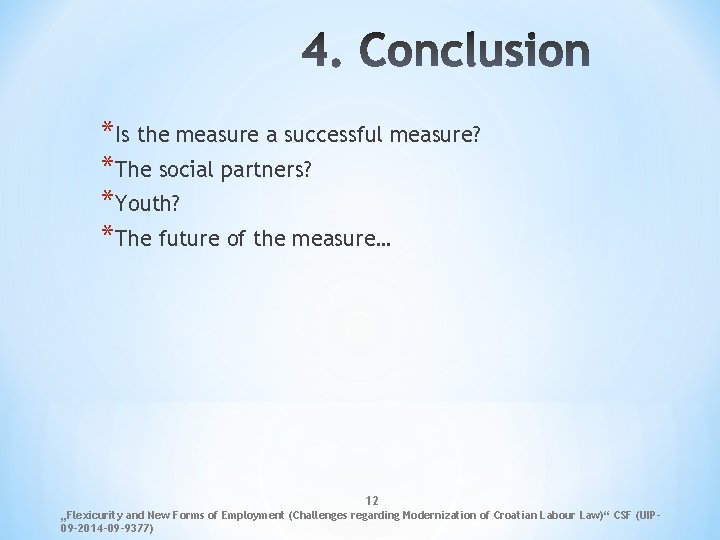 4. Conclusion

*Is the measure a successful measure?
*The social partners?
*Youth?
*The future of the measure…

12

„Flexicurity and New Forms of Employment (Challenges regarding Modernization of Croatian Labour Law)“ CSF (UIP-09-2014-09-9377)